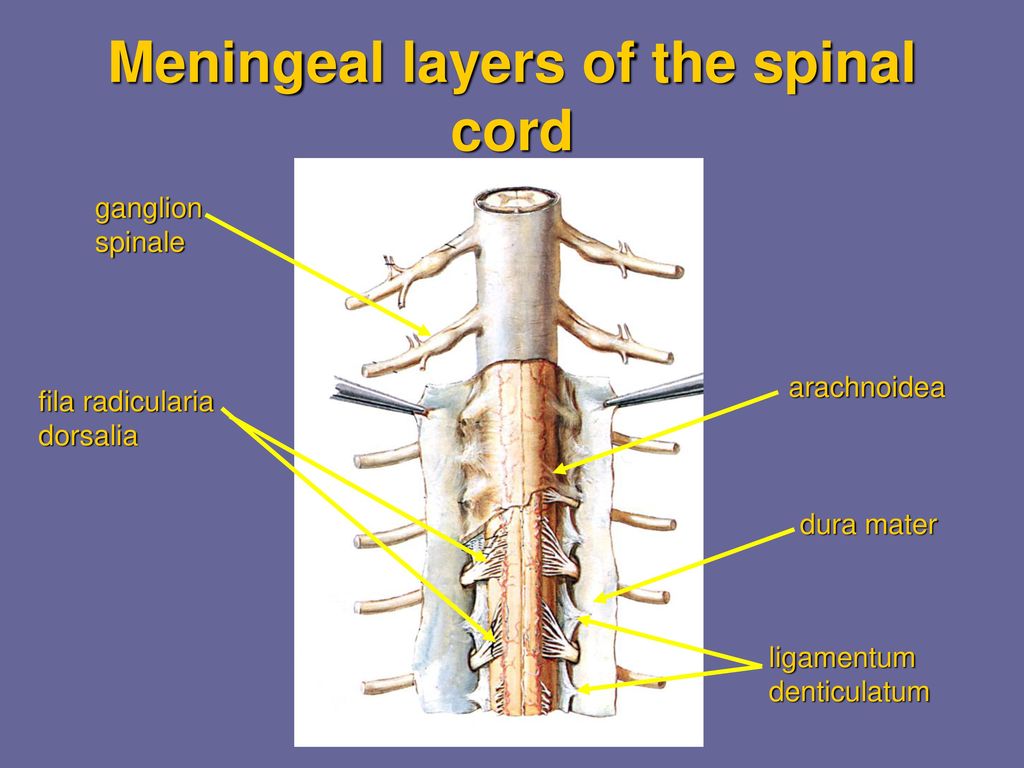 Meningeal layers of the spinal cord

ganglion spinale

fila radicularia dorsalia

arachnoidea

dura mater

ligamentum denticulatum